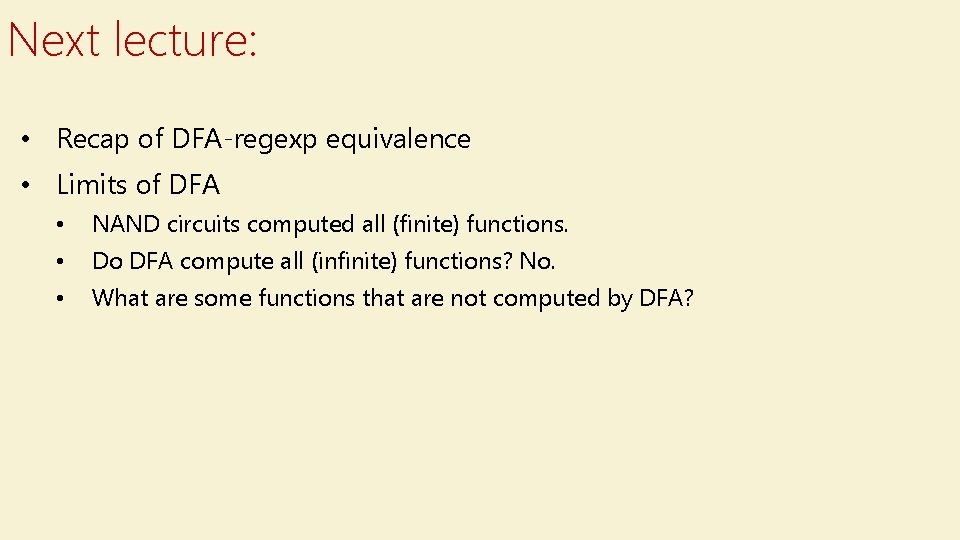 Next lecture:

• Recap of DFA-regexp equivalence
• Limits of DFA
  • NAND circuits computed all (finite) functions.
  • Do DFA compute all (infinite) functions? No.
  • What are some functions that are not computed by DFA?